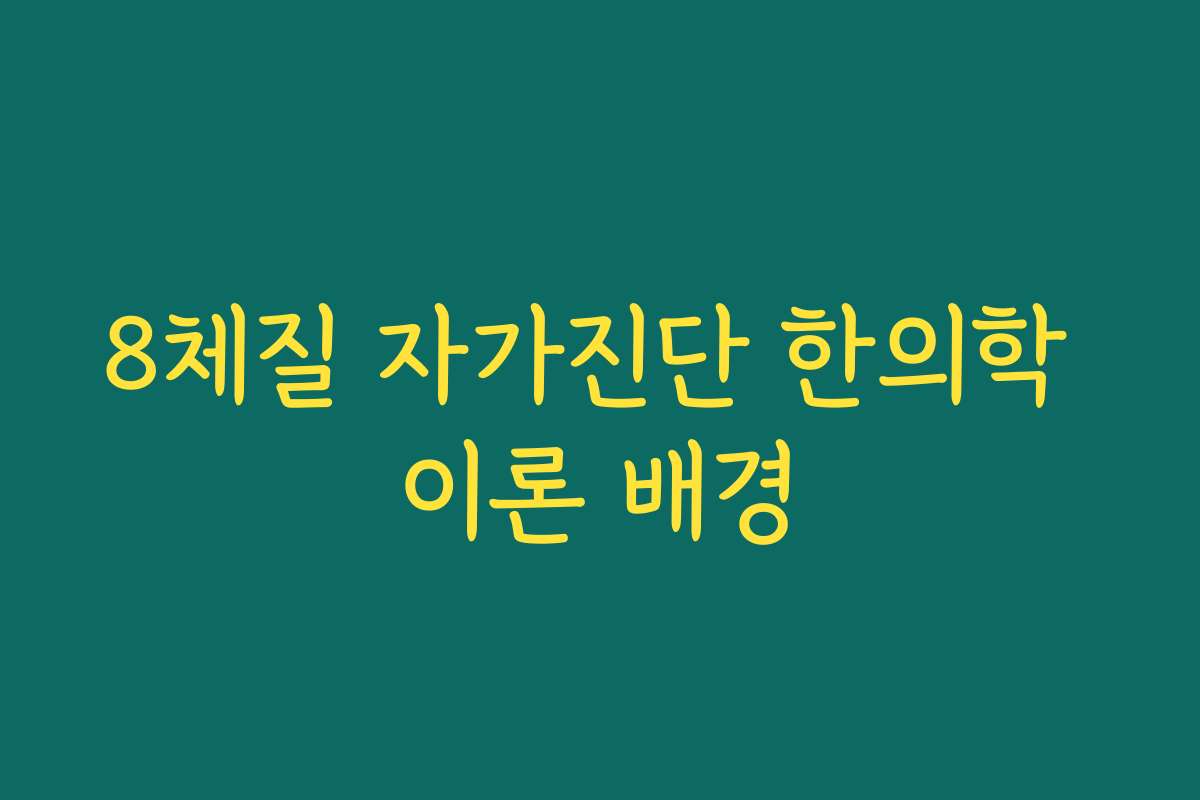 8체질 자가진단 한의학 이론 배경